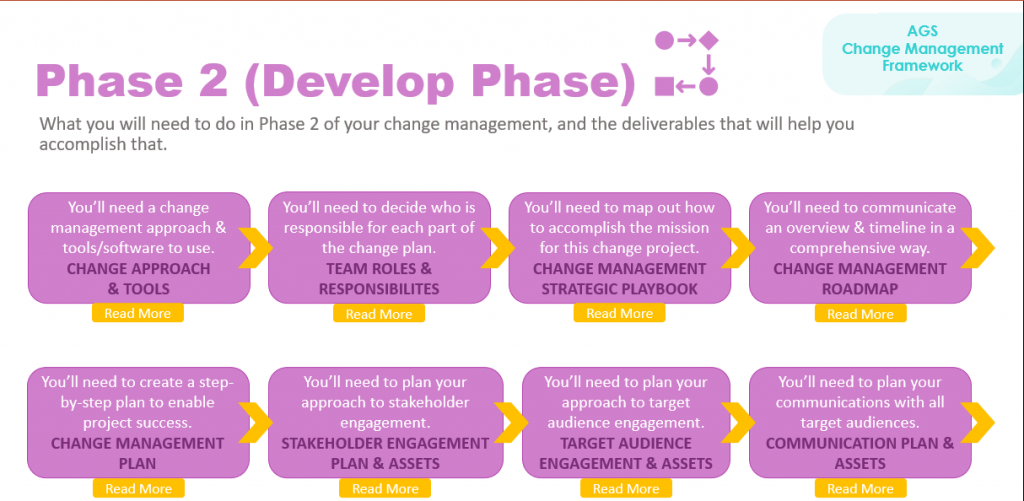 AGS
Change Management
Framework

Phase 2 (Develop Phase)

What you will need to do in Phase 2 of your change management, and the deliverables that will help you accomplish that.

You'll need a change management approach & tools/software to use.
CHANGE APPROACH & TOOLS
Read More

You'll need to decide who is responsible for each part of the change plan.
TEAM ROLES & RESPONSIBILITES
Read More

You'll need to map out how to accomplish the mission for this change project.
CHANGE MANAGEMENT STRATEGIC PLAYBOOK
Read More

You'll need to communicate an overview & timeline in a comprehensive way.
CHANGE MANAGEMENT ROADMAP
Read More

You'll need to create a step-by-step plan to enable project success.
CHANGE MANAGEMENT PLAN
Read More

You'll need to plan your approach to stakeholder engagement.
STAKEHOLDER ENGAGEMENT PLAN & ASSETS
Read More

You'll need to plan your approach to target audience engagement.
TARGET AUDIENCE ENGAGEMENT & ASSETS
Read More

You'll need to plan your communications with all target audiences.
COMMUNICATION PLAN & ASSETS
Read More